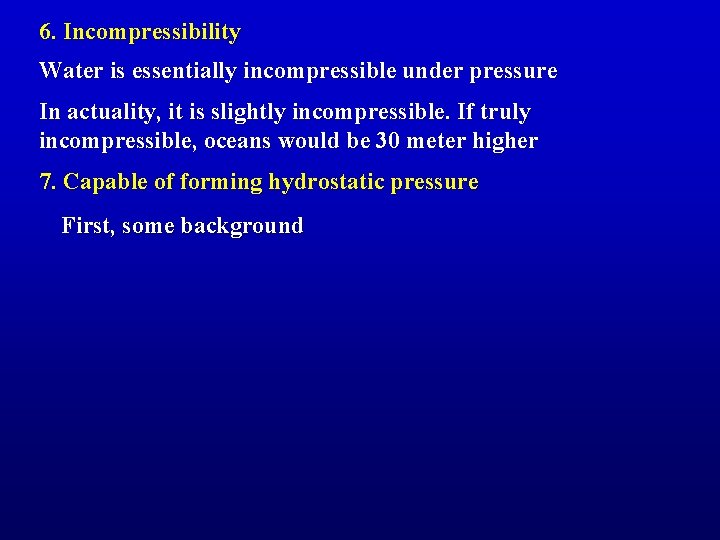 6. Incompressibility

Water is essentially incompressible under pressure

In actuality, it is slightly incompressible. If truly incompressible, oceans would be 30 meter higher

7. Capable of forming hydrostatic pressure

First, some background